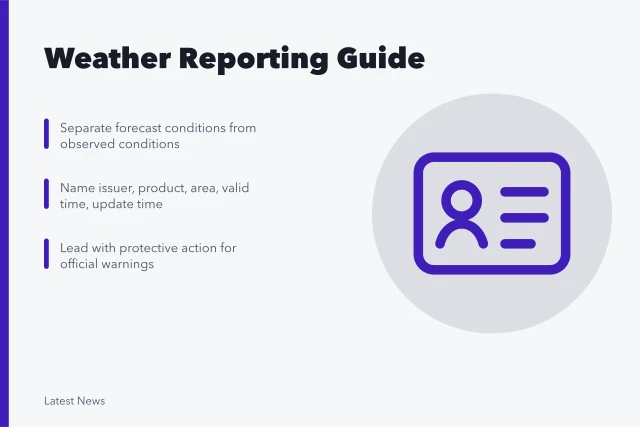 Weather Reporting Guide

Separate forecast conditions from observed conditions

Name issuer, product, area, valid time, update time

Lead with protective action for official warnings

Latest News